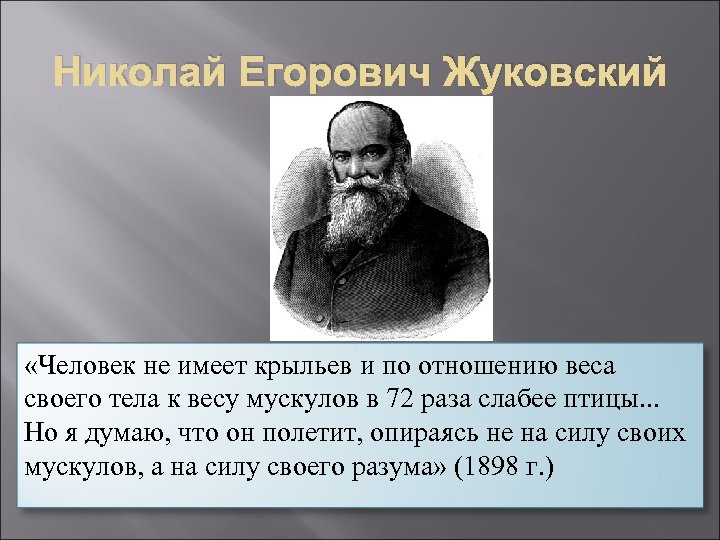 Николай Егорович Жуковский

«Человек не имеет крыльев и по отношению веса своего тела к весу мускулов в 72 раза слабее птицы... Но я думаю, что он полетит, опираясь не на силу своих мускулов, а на силу своего разума» (1898 г.)